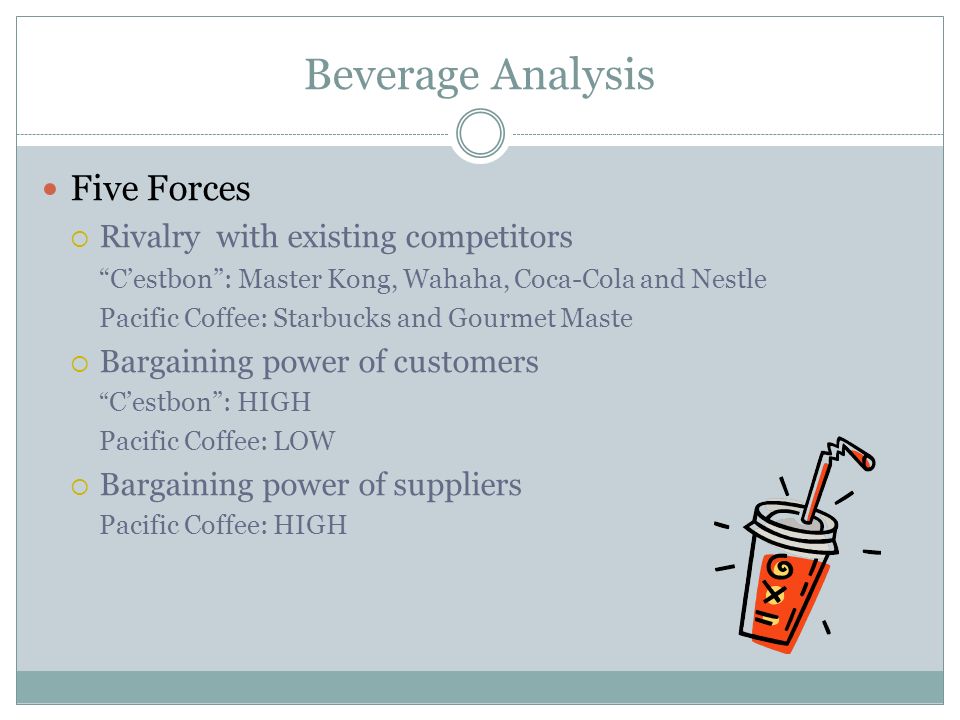 Beverage Analysis

Five Forces

Rivalry with existing competitors

“C’estbon”: Master Kong, Wahaha, Coca-Cola and Nestle

Pacific Coffee: Starbucks and Gourmet Maste

Bargaining power of customers

“C’estbon”: HIGH

Pacific Coffee: LOW

Bargaining power of suppliers

Pacific Coffee: HIGH